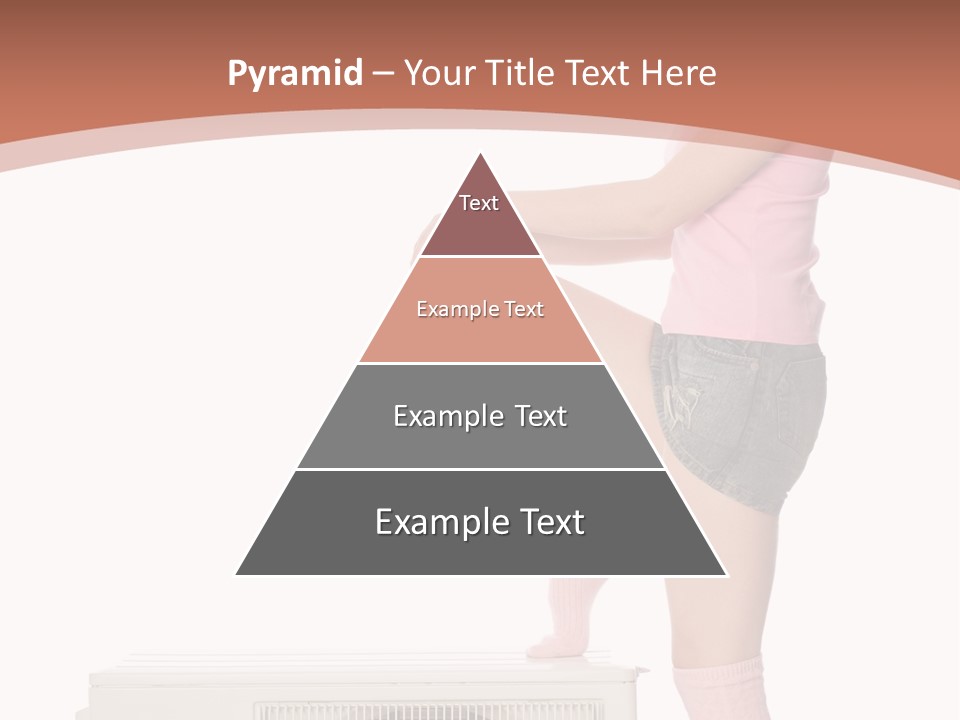 Pyramid – Your Title Text Here

Text

Example Text

Example Text

Example Text